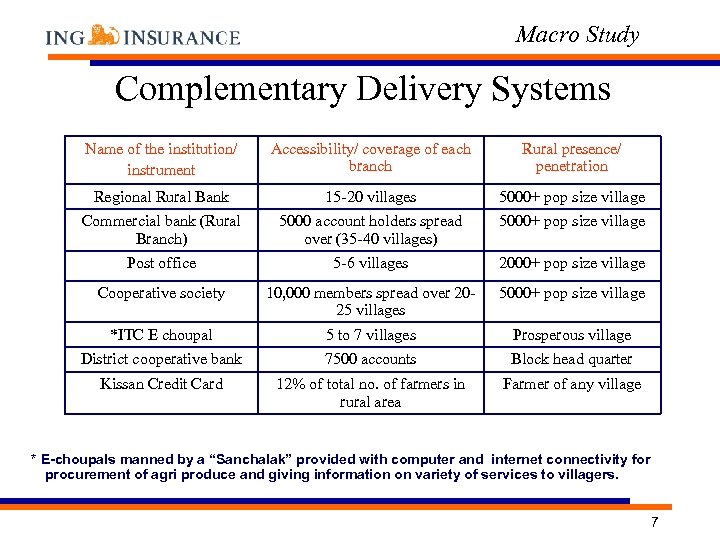 ING INSURANCE

Macro Study

Complementary Delivery Systems

| Name of the institution/ instrument | Accessibility/ coverage of each branch | Rural presence/ penetration |
|---|---|---|
| Regional Rural Bank | 15-20 villages | 5000+ pop size village |
| Commercial bank (Rural Branch) | 5000 account holders spread over (35-40 villages) | 5000+ pop size village |
| Post office | 5-6 villages | 2000+ pop size village |
| Cooperative society | 10,000 members spread over 20-25 villages | 5000+ pop size village |
| *ITC E choupal | 5 to 7 villages | Prosperous village |
| District cooperative bank | 7500 accounts | Block head quarter |
| Kissan Credit Card | 12% of total no. of farmers in rural area | Farmer of any village |

* E-choupals manned by a “Sanchalak” provided with computer and internet connectivity for procurement of agri produce and giving information on variety of services to villagers.

7